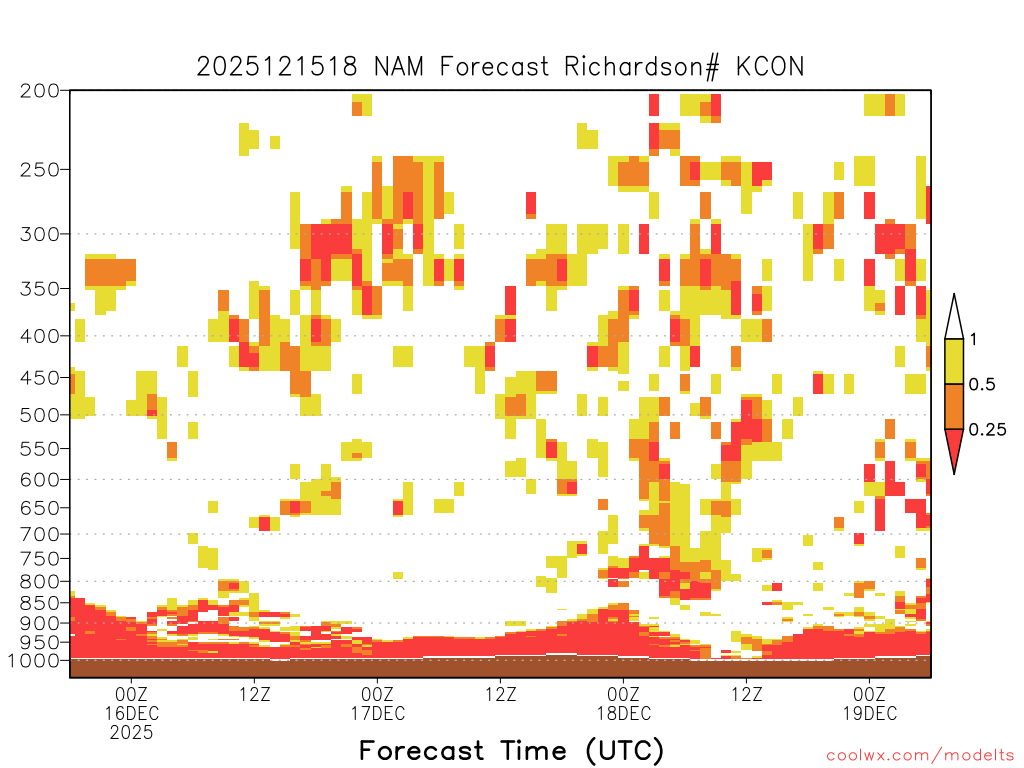 2025121518 NAM Forecast Richardson# KCON

200
250
300
350
400
450
500
550
600
650
700
750
800
850
900
950
1000

1
0.5
0.25

00Z
16DEC
2025
12Z
00Z
17DEC
12Z
00Z
18DEC
12Z
00Z
19DEC

Forecast Time (UTC)

coolwx.com/modelts